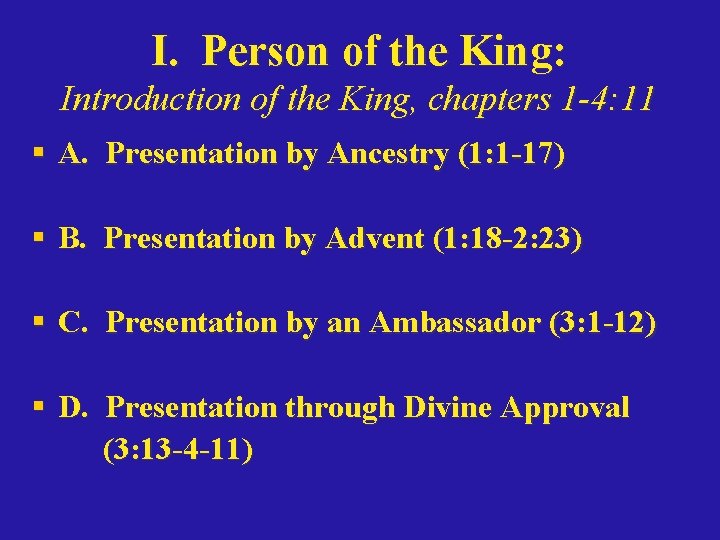 I. Person of the King:
Introduction of the King, chapters 1-4:11

▪ A. Presentation by Ancestry (1:1-17)

▪ B. Presentation by Advent (1:18-2:23)

▪ C. Presentation by an Ambassador (3:1-12)

▪ D. Presentation through Divine Approval (3:13-4-11)